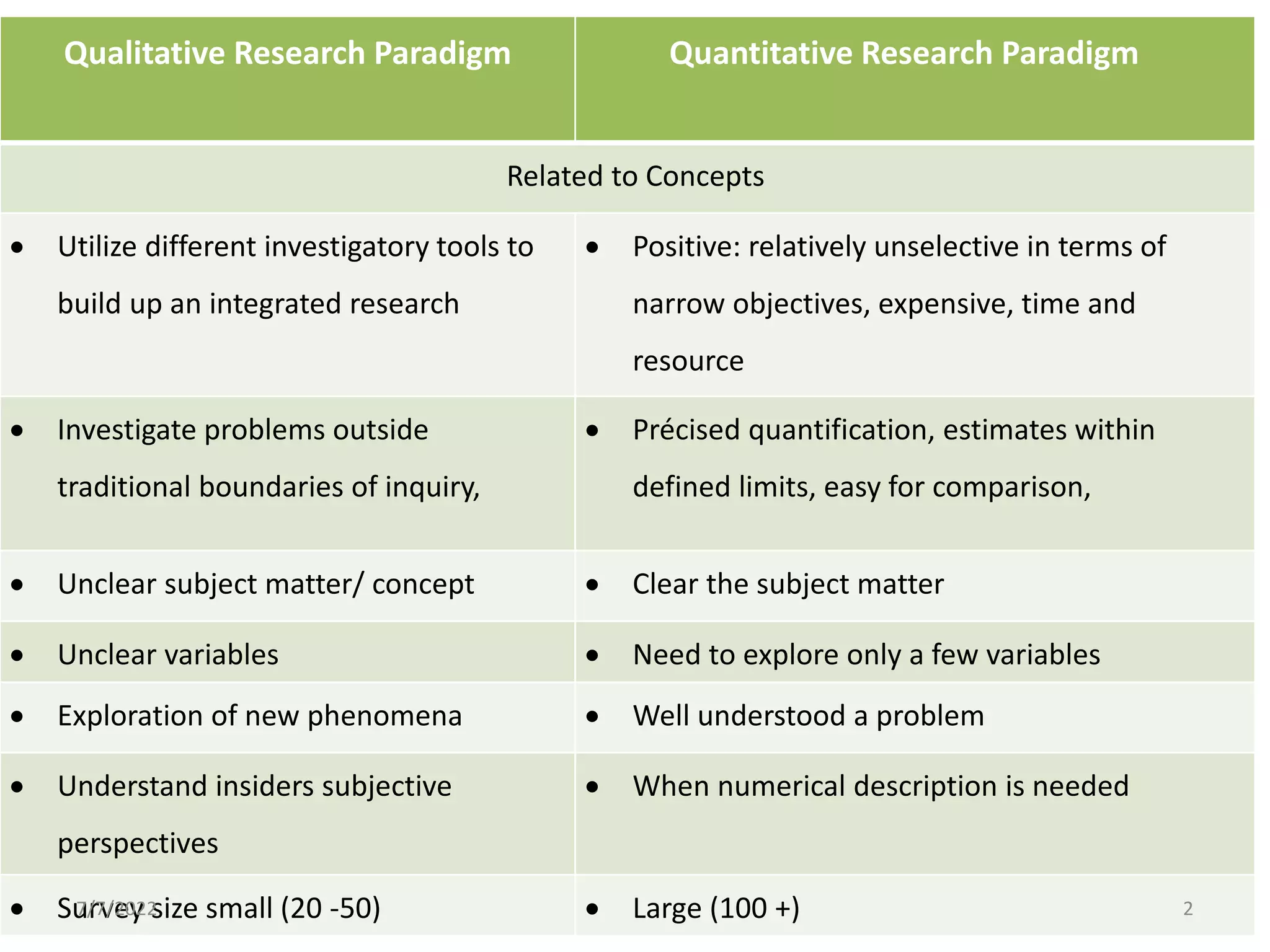 | Qualitative Research Paradigm | Quantitative Research Paradigm |
|---|---|
| Related to Concepts | |
| • Utilize different investigatory tools to build up an integrated research | • Positive: relatively unselective in terms of narrow objectives, expensive, time and resource |
| • Investigate problems outside traditional boundaries of inquiry, | • Précised quantification, estimates within defined limits, easy for comparison, |
| • Unclear subject matter/ concept | • Clear the subject matter |
| • Unclear variables | • Need to explore only a few variables |
| • Exploration of new phenomena | • Well understood a problem |
| • Understand insiders subjective perspectives | • When numerical description is needed |
| • Survey size small (20 -50) | • Large (100 +) |

7/7/2022

2